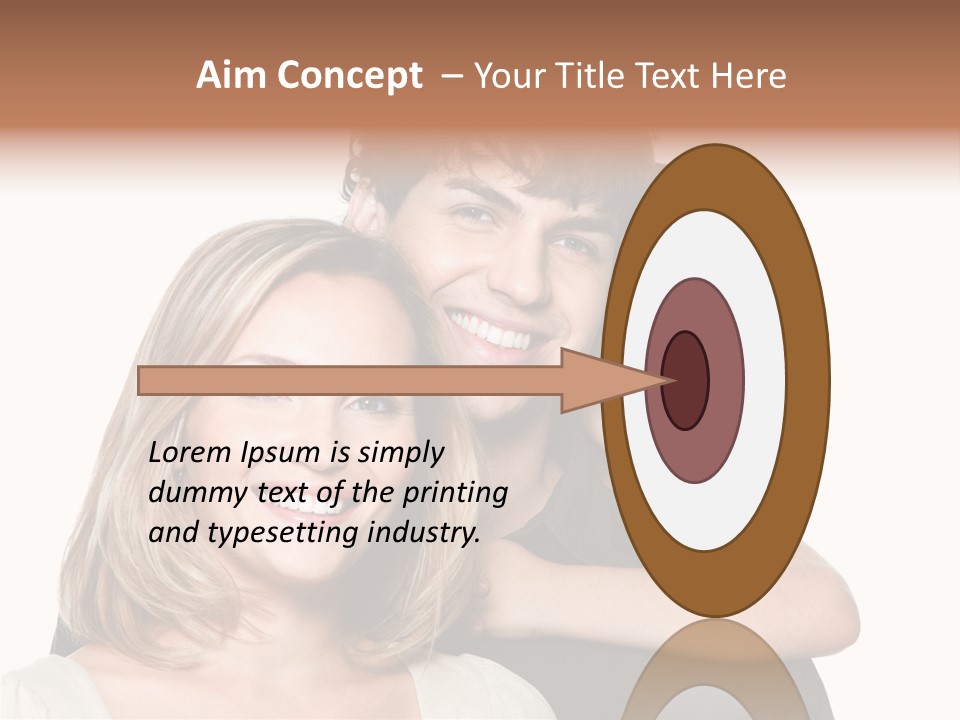 Aim Concept – Your Title Text Here

Lorem Ipsum is simply dummy text of the printing and typesetting industry.